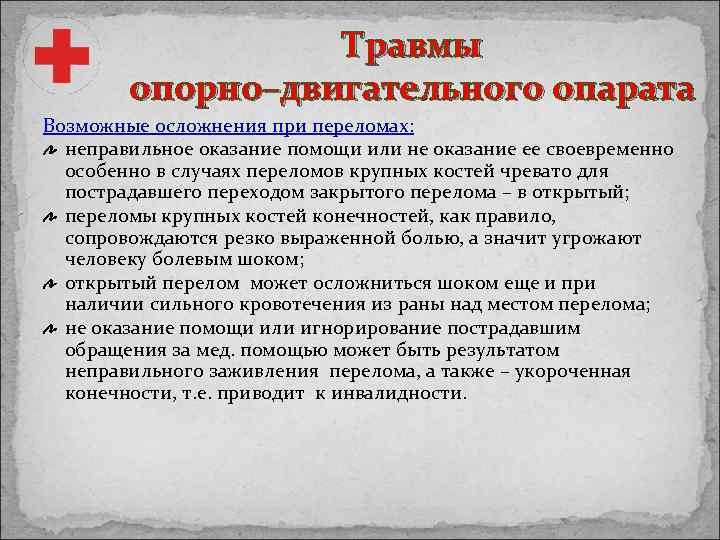 Травмы
опорно–двигательного опарата

Возможные осложнения при переломах:
неправильное оказание помощи или не оказание ее своевременно особенно в случаях переломов крупных костей чревато для пострадавшего переходом закрытого перелома – в открытый;
переломы крупных костей конечностей, как правило, сопровождаются резко выраженной болью, а значит угрожают человеку болевым шоком;
открытый перелом может осложниться шоком еще и при наличии сильного кровотечения из раны над местом перелома;
не оказание помощи или игнорирование пострадавшим обращения за мед. помощью может быть результатом неправильного заживления перелома, а также – укороченная конечности, т.е. приводит к инвалидности.